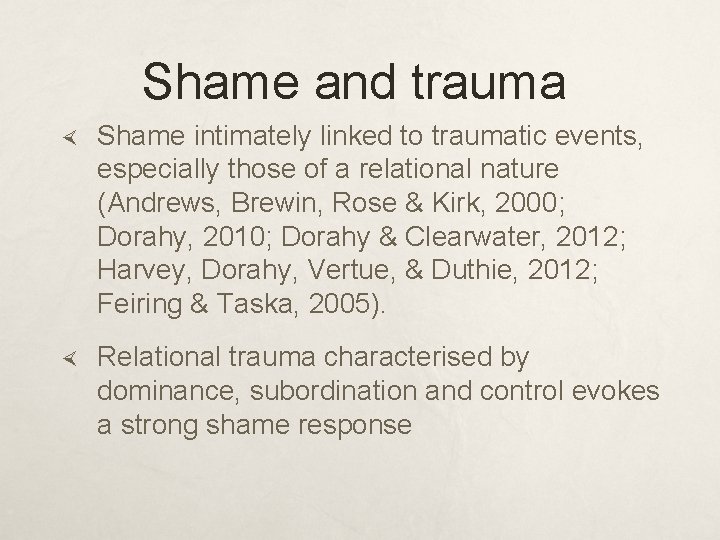 Shame and trauma

Shame intimately linked to traumatic events, especially those of a relational nature (Andrews, Brewin, Rose & Kirk, 2000; Dorahy, 2010; Dorahy & Clearwater, 2012; Harvey, Dorahy, Vertue, & Duthie, 2012; Feiring & Taska, 2005).

Relational trauma characterised by dominance, subordination and control evokes a strong shame response